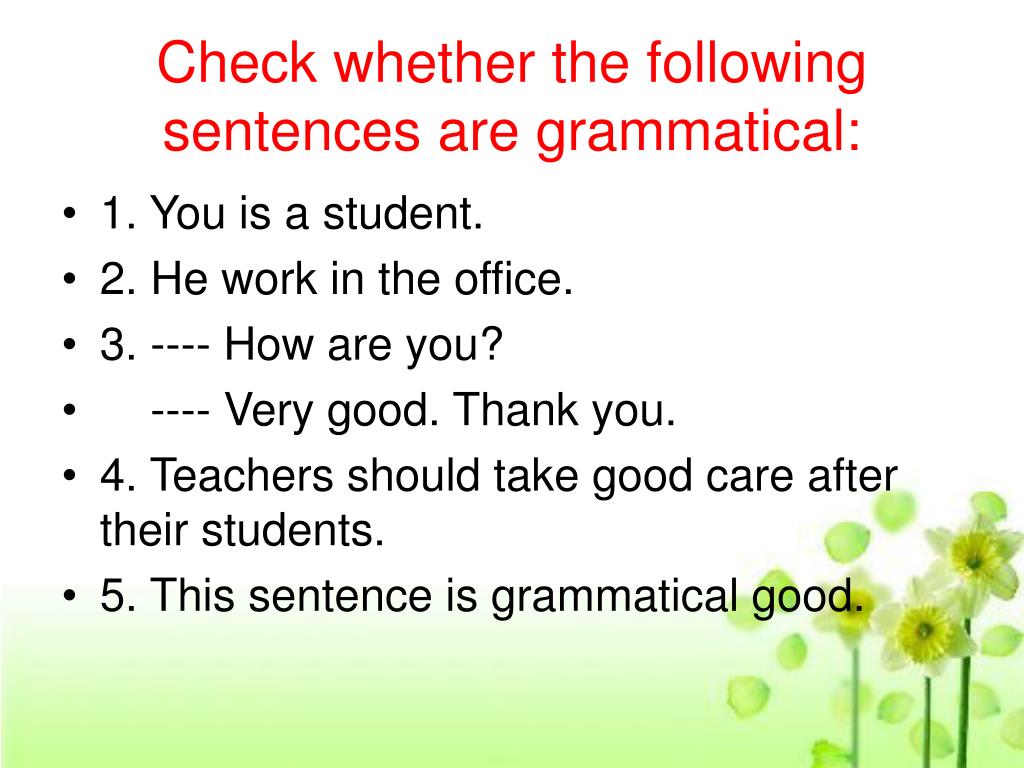 Check whether the following sentences are grammatical:

• 1. You is a student.
• 2. He work in the office.
• 3. ---- How are you?
• ---- Very good. Thank you.
• 4. Teachers should take good care after their students.
• 5. This sentence is grammatical good.